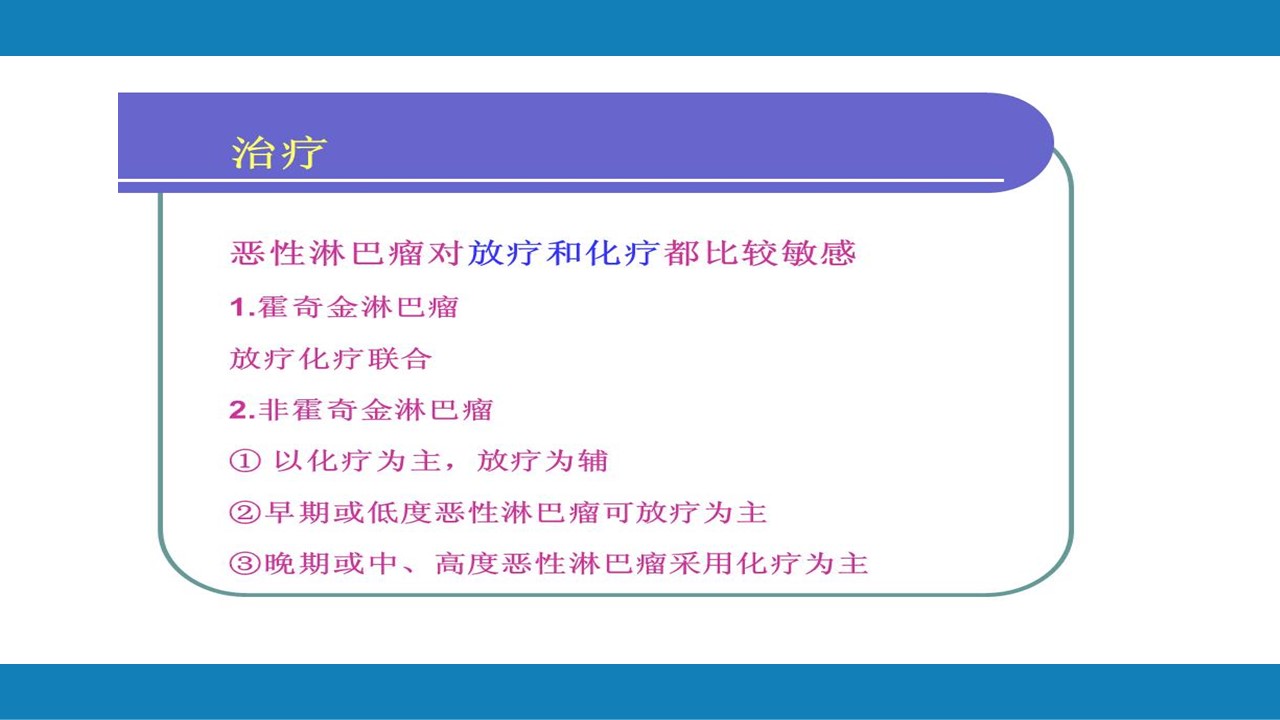 治疗

恶性淋巴瘤对放疗和化疗都比较敏感

1.霍奇金淋巴瘤

放疗化疗联合

2.非霍奇金淋巴瘤

① 以化疗为主，放疗为辅

②早期或低度恶性淋巴瘤可放疗为主

③晚期或中、高度恶性淋巴瘤采用化疗为主